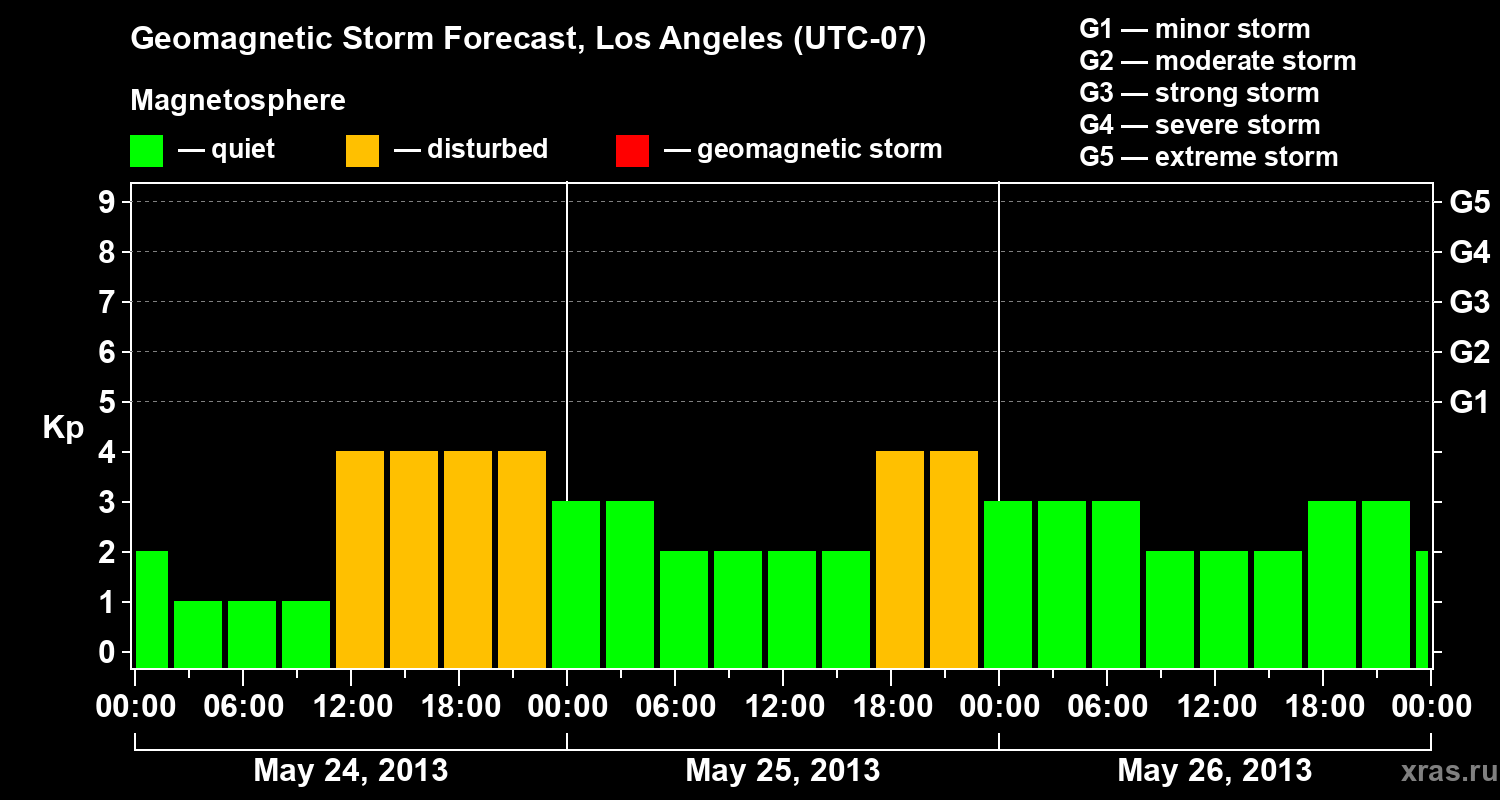 Geomagnetic Storm Forecast, Los Angeles (UTC-07)

Magnetosphere

— quiet — disturbed — geomagnetic storm

G1 — minor storm
G2 — moderate storm
G3 — strong storm
G4 — severe storm
G5 — extreme storm

Kp

9
8
7
6
5
4
3
2
1
0

G5
G4
G3
G2
G1

00:00 06:00 12:00 18:00 00:00 06:00 12:00 18:00 00:00 06:00 12:00 18:00 00:00

May 24, 2013 May 25, 2013 May 26, 2013

xras.ru